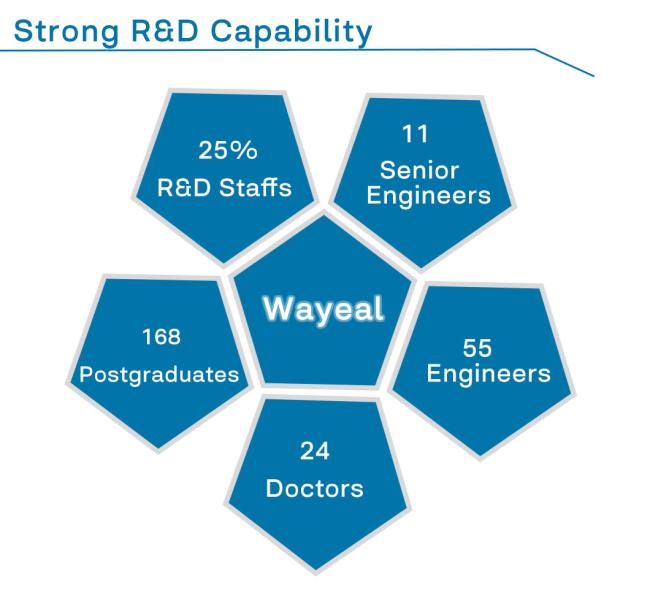 Strong R&D Capability

25%
R&D Staffs

11
Senior
Engineers

Wayeal

168
Postgraduates

55
Engineers

24
Doctors